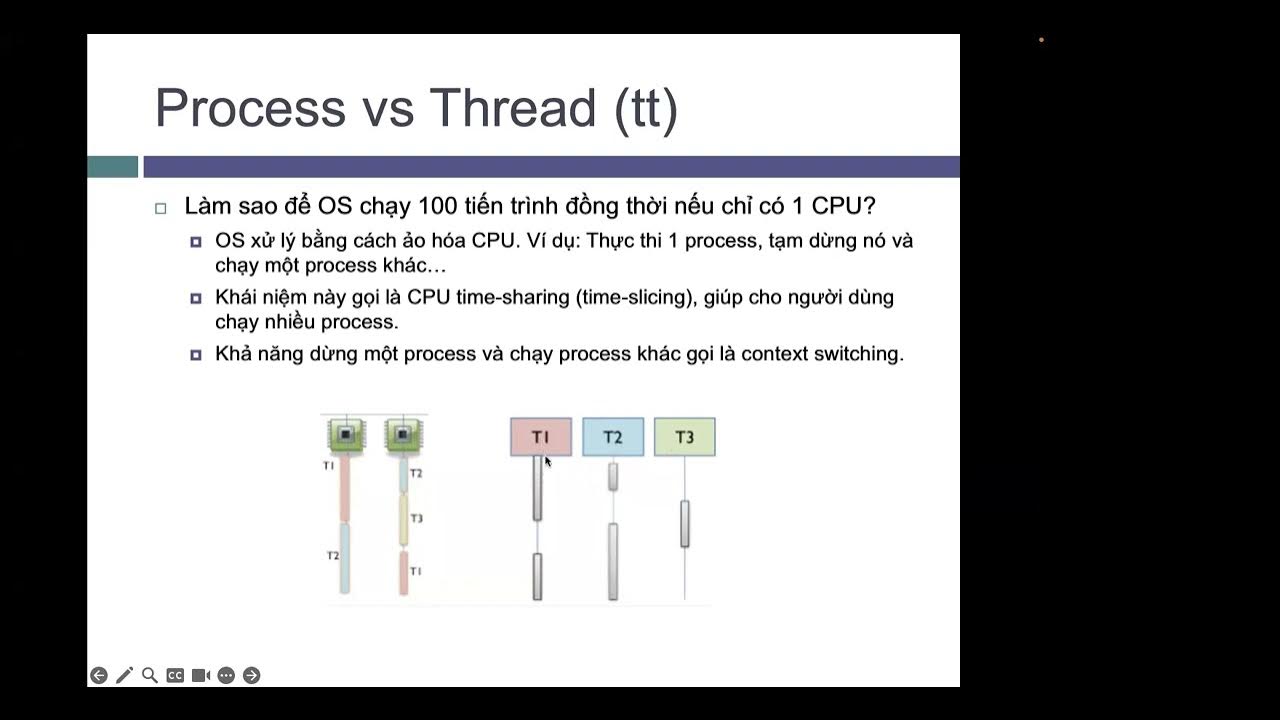 Process vs Thread (tt)

Làm sao để OS chạy 100 tiến trình đồng thời nếu chỉ có 1 CPU?

OS xử lý bằng cách ảo hóa CPU. Ví dụ: Thực thi 1 process, tạm dừng nó và chạy một process khác…

Khái niệm này gọi là CPU time-sharing (time-slicing), giúp cho người dùng chạy nhiều process.

Khả năng dừng một process và chạy process khác gọi là context switching.

T1
T2
T2
T3
T1

T1 T2 T3

CC